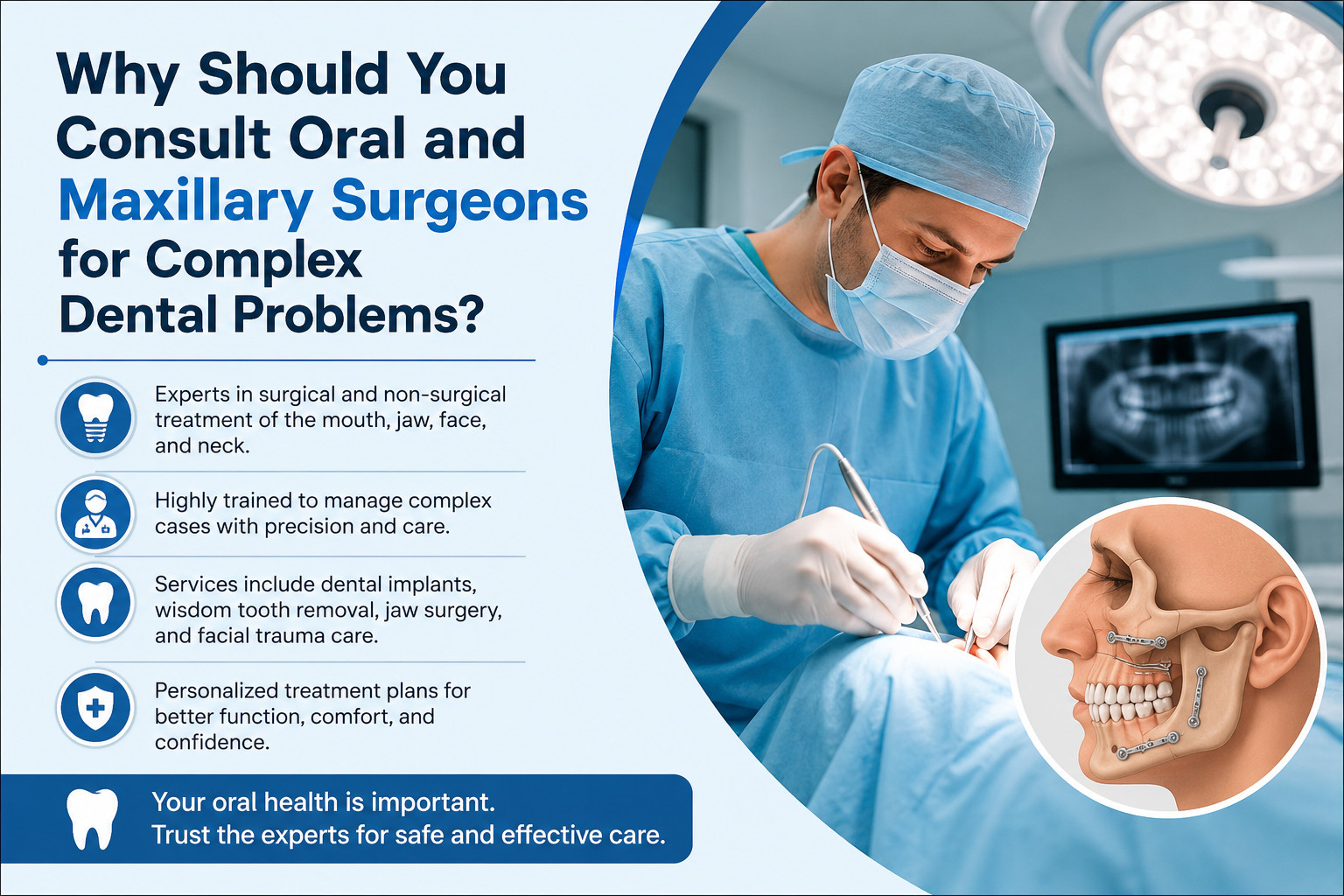 Why Should You Consult Oral and Maxillary Surgeons for Complex Dental Problems?

Experts in surgical and non-surgical treatment of the mouth, jaw, face, and neck.

Highly trained to manage complex cases with precision and care.

Services include dental implants, wisdom tooth removal, jaw surgery, and facial trauma care.

Personalized treatment plans for better function, comfort, and confidence.

Your oral health is important.
Trust the experts for safe and effective care.